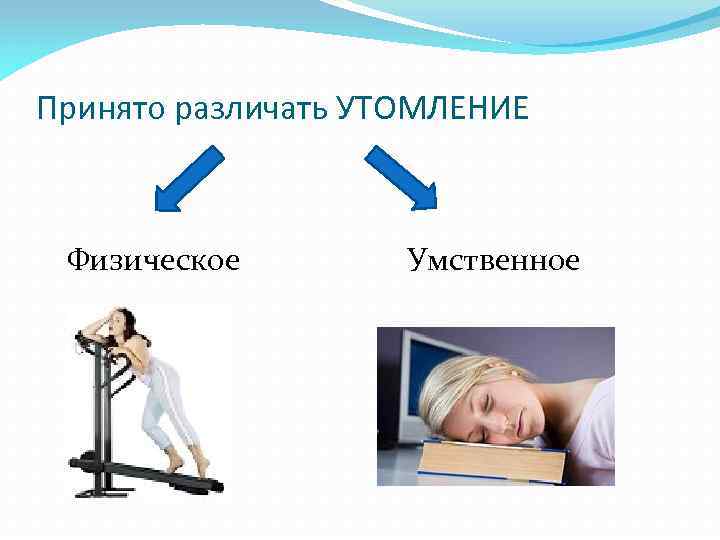 Принято различать УТОМЛЕНИЕ

Физическое

Умственное